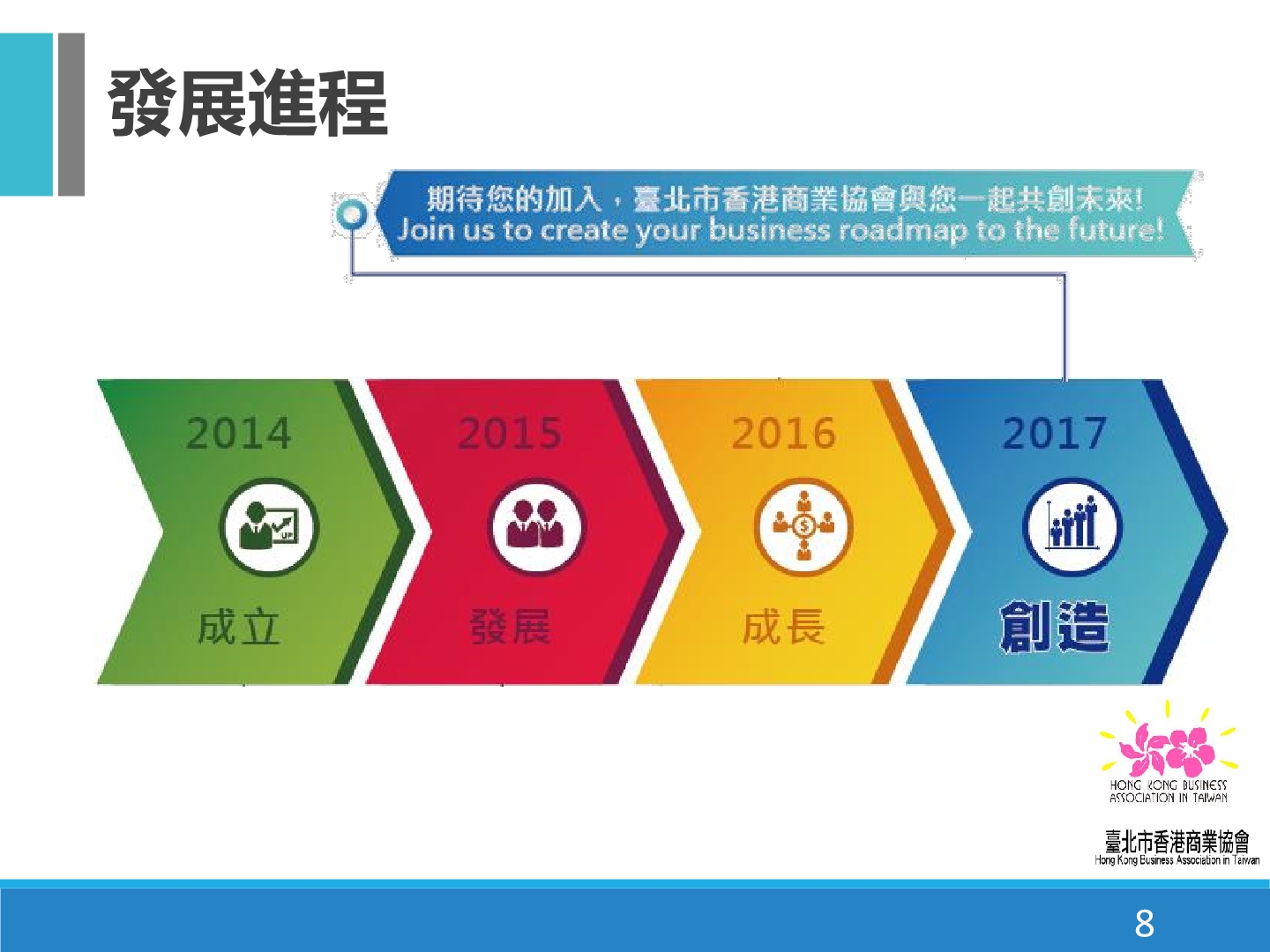 發展進程

期待您的加入，臺北市香港商業協會與您一起共創未來!
Join us to create your business roadmap to the future!

2014
UP
成立

2015
發展

2016
$
成長

2017
創造

HONG KONG BUSINESS ASSOCIATION IN TAIWAN

臺北市香港商業協會
Hong Kong Business Association in Taiwan

8